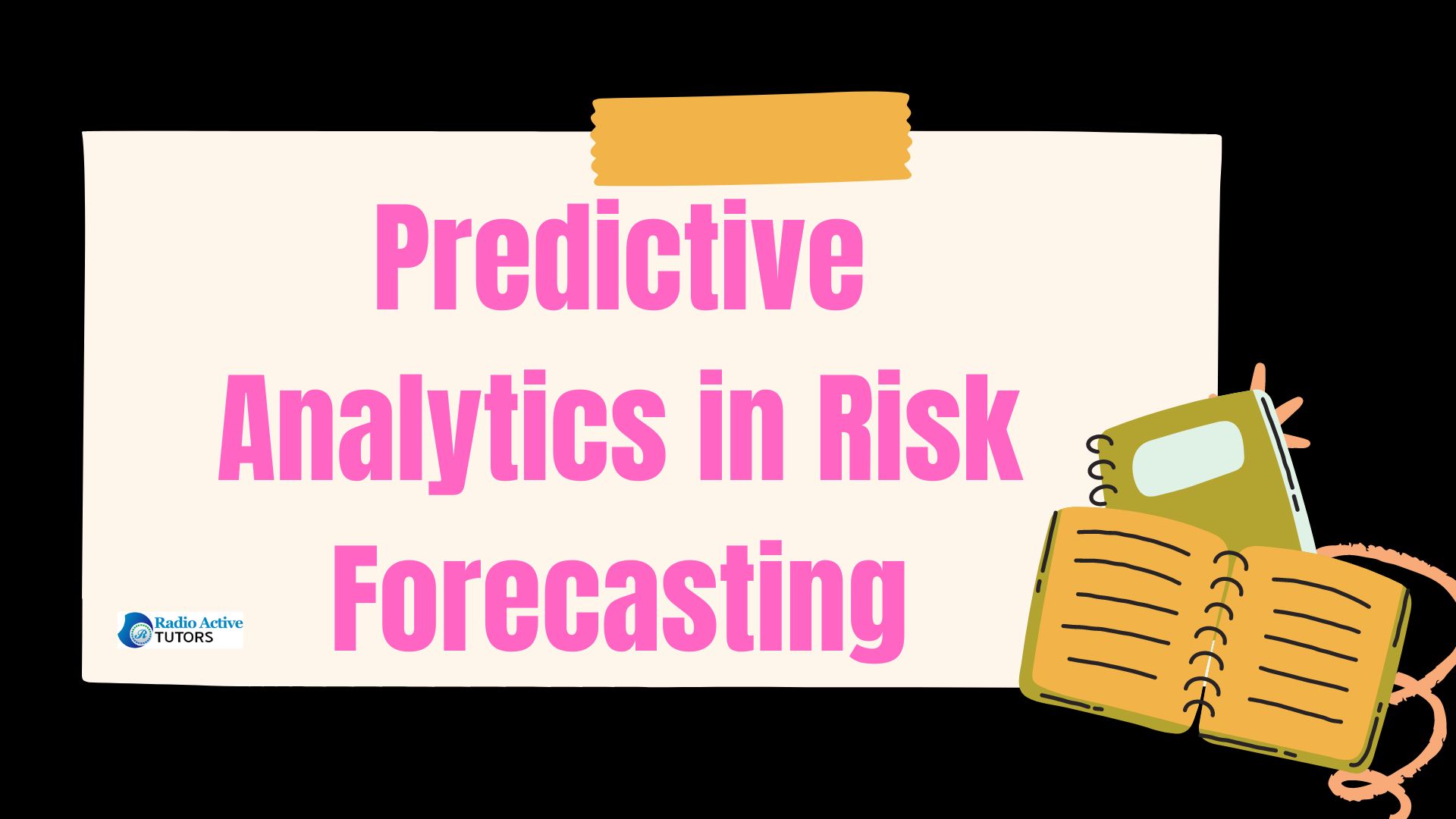 Predictive Analytics in Risk Forecasting

Radio Active TUTORS